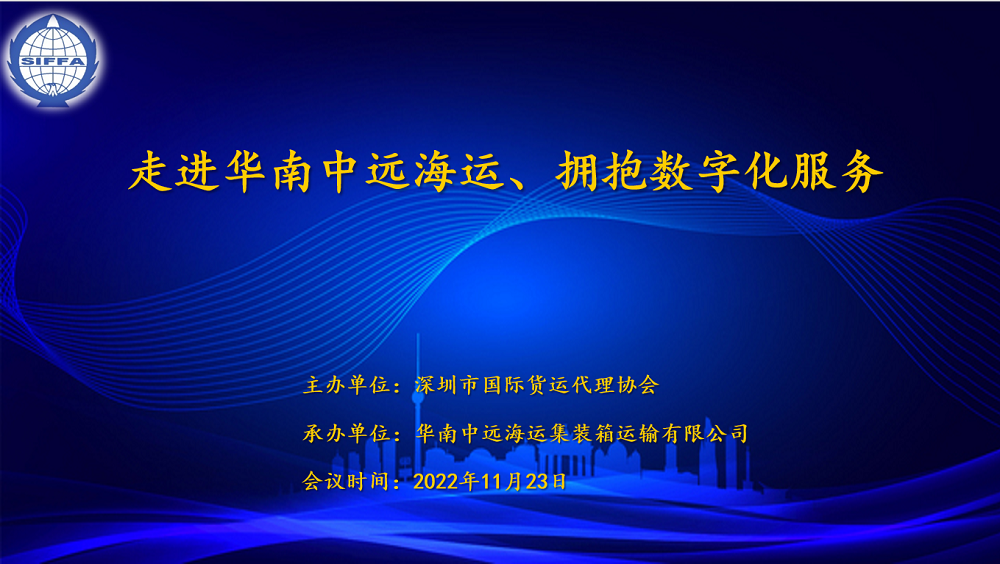 SIFFA

走进华南中远海运、拥抱数字化服务

主办单位：深圳市国际货运代理协会

承办单位：华南中远海运集装箱运输有限公司

会议时间：2022年11月23日